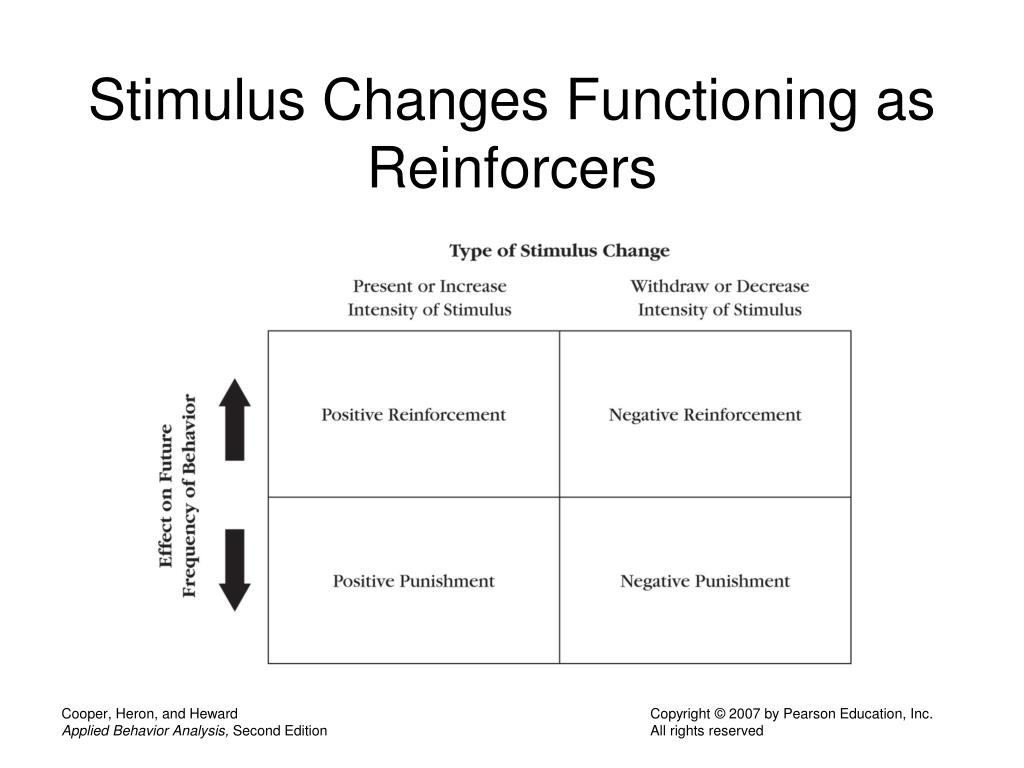 Stimulus Changes Functioning as Reinforcers

Type of Stimulus Change

Effect on Future Frequency of Behavior

| Present or Increase Intensity of Stimulus | Withdraw or Decrease Intensity of Stimulus |
|---|---|
| Positive Reinforcement | Negative Reinforcement |
| Positive Punishment | Negative Punishment |

Cooper, Heron, and Heward
Applied Behavior Analysis, Second Edition

Copyright © 2007 by Pearson Education, Inc.
All rights reserved